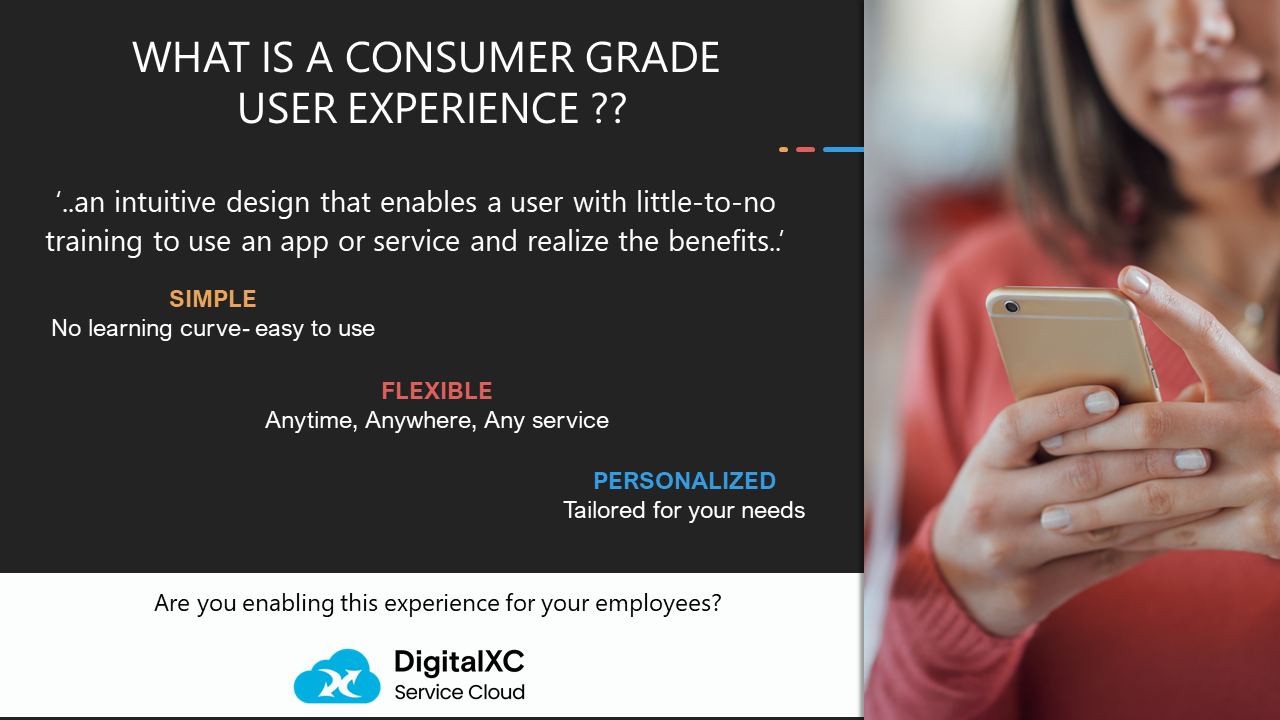 WHAT IS A CONSUMER GRADE USER EXPERIENCE ??

‘..an intuitive design that enables a user with little-to-no training to use an app or service and realize the benefits..’

SIMPLE
No learning curve- easy to use

FLEXIBLE
Anytime, Anywhere, Any service

PERSONALIZED
Tailored for your needs

Are you enabling this experience for your employees?

DigitalXC
Service Cloud